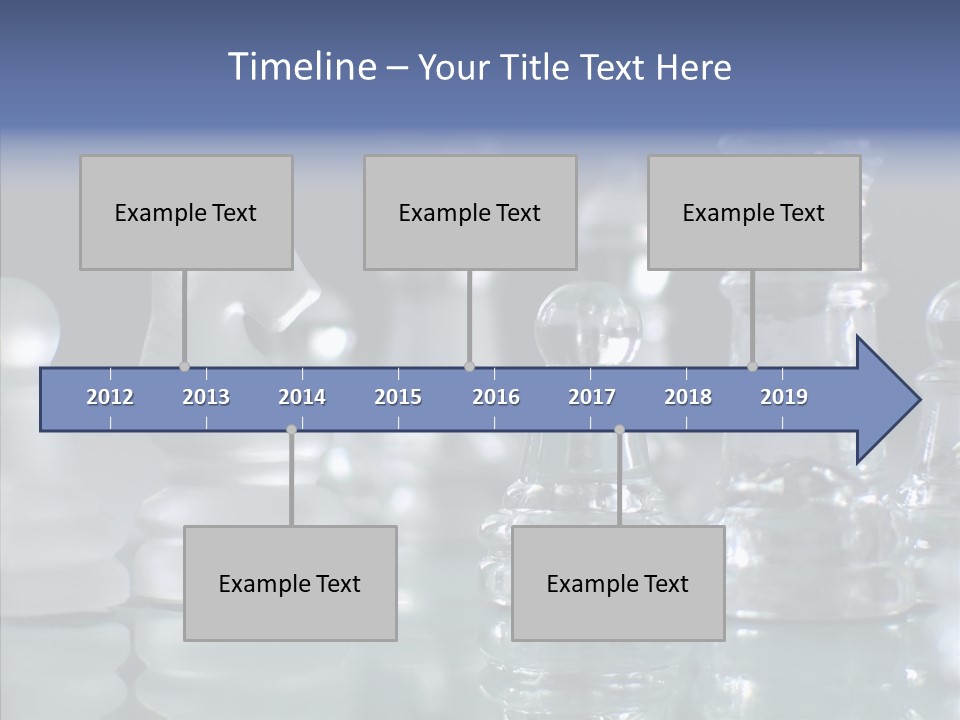 Timeline – Your Title Text Here

Example Text

Example Text

Example Text

2012 2013 2014 2015 2016 2017 2018 2019

Example Text

Example Text